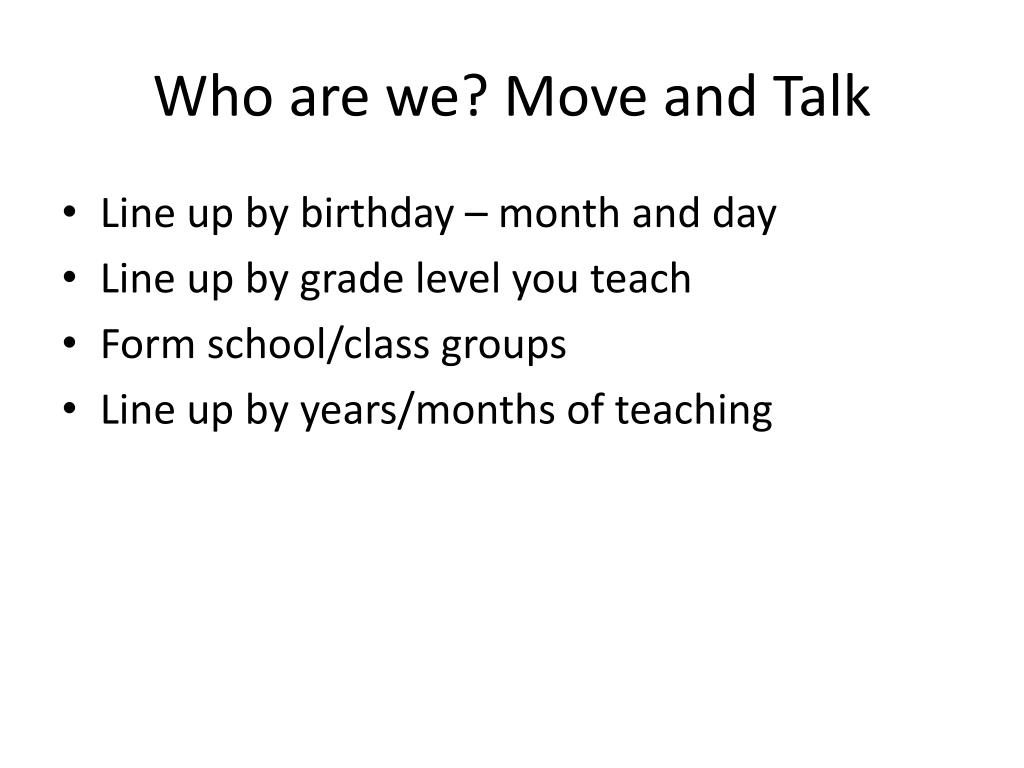 Who are we? Move and Talk

• Line up by birthday – month and day
• Line up by grade level you teach
• Form school/class groups
• Line up by years/months of teaching